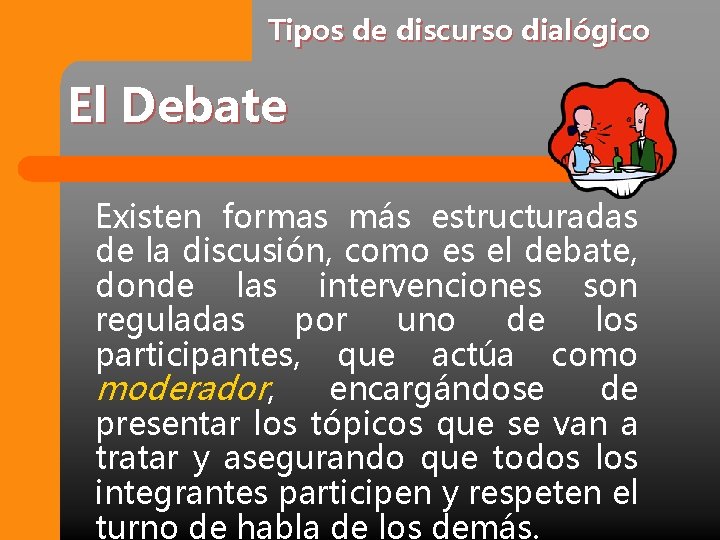 Tipos de discurso dialógico

El Debate

Existen formas más estructuradas de la discusión, como es el debate, donde las intervenciones son reguladas por uno de los participantes, que actúa como moderador, encargándose de presentar los tópicos que se van a tratar y asegurando que todos los integrantes participen y respeten el turno de habla de los demás.